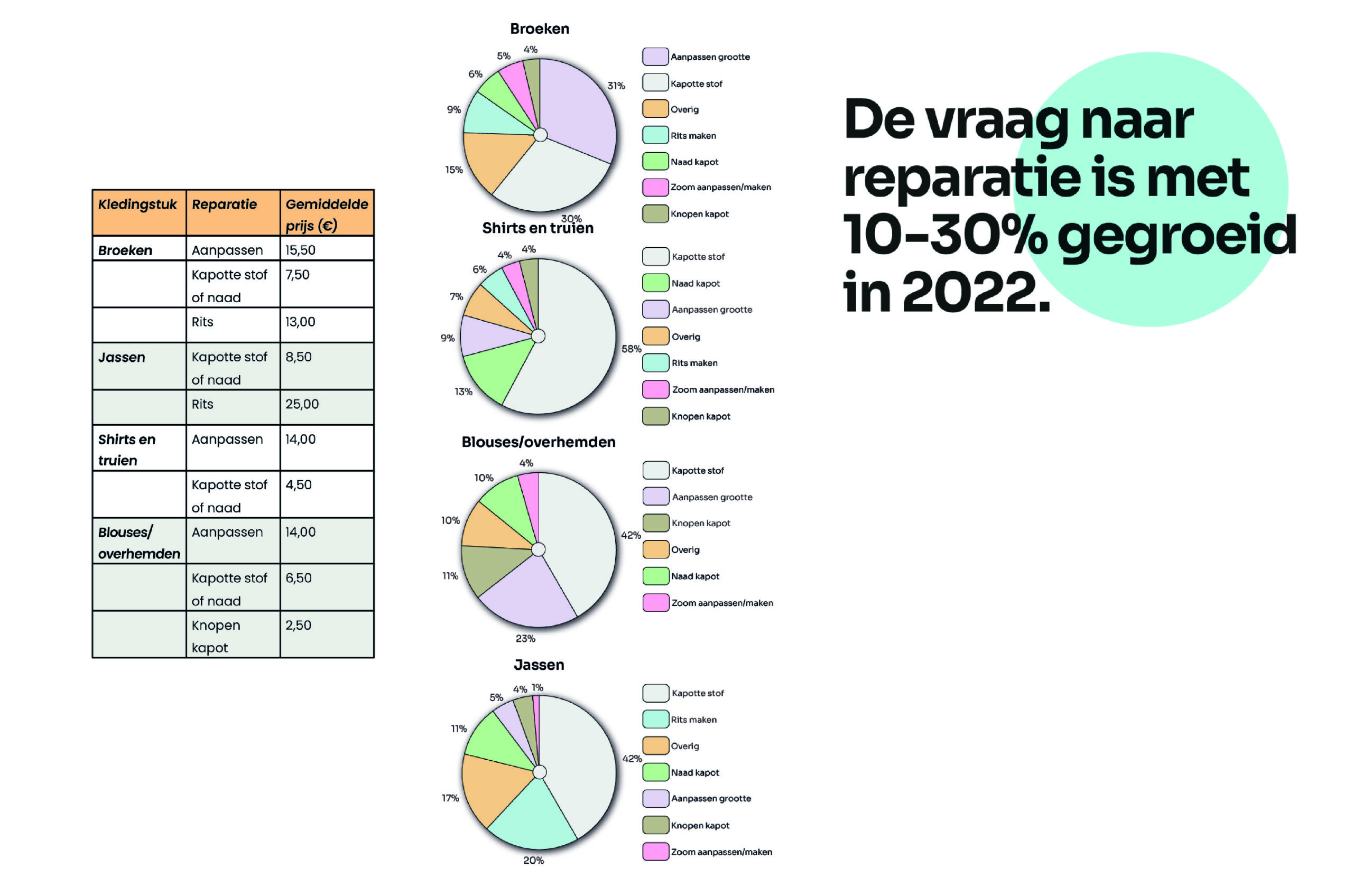 | Kledingstuk | Reparatie | Gemiddelde prijs (€) |
|---|---|---|
| Broeken | Aanpassen | 15,50 |
| | Kapotte stof of naad | 7,50 |
| | Rits | 13,00 |
| Jassen | Kapotte stof of naad | 8,50 |
| | Rits | 25,00 |
| Shirts en truien | Aanpassen | 14,00 |
| | Kapotte stof of naad | 4,50 |
| Blouses/ overhemden | Aanpassen | 14,00 |
| | Kapotte stof of naad | 6,50 |
| | Knopen kapot | 2,50 |

Broeken
4% 5% 6% 9% 15% 30% 31%
Aanpassen grootte
Kapotte stof
Overig
Rits maken
Naad kapot
Zoom aanpassen/maken
Knopen kapot

Shirts en truien
4% 4% 6% 7% 9% 13% 58%
Kapotte stof
Naad kapot
Aanpassen grootte
Overig
Rits maken
Zoom aanpassen/maken
Knopen kapot

Blouses/overhemden
4% 10% 10% 11% 23% 42%
Kapotte stof
Aanpassen grootte
Knopen kapot
Overig
Naad kapot
Zoom aanpassen/maken

Jassen
1% 4% 5% 11% 17% 20% 42%
Kapotte stof
Rits maken
Overig
Naad kapot
Aanpassen grootte
Knopen kapot
Zoom aanpassen/maken

De vraag naar reparatie is met 10-30% gegroeid in 2022.